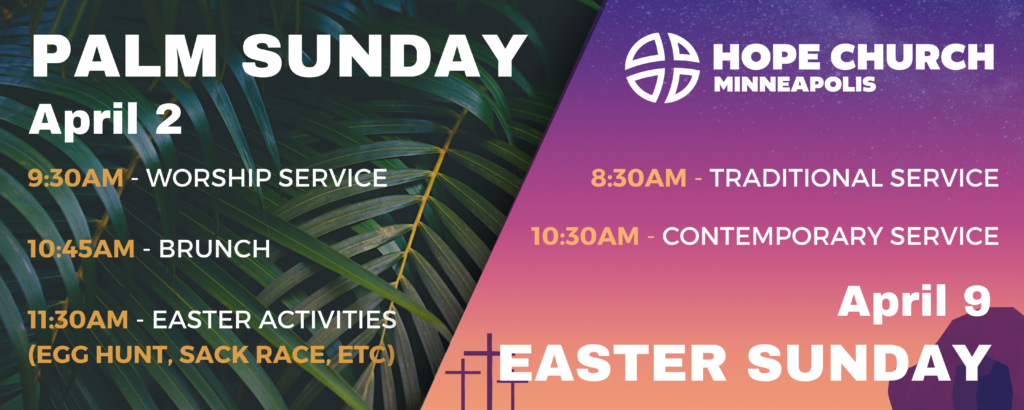 PALM SUNDAY
April 2

9:30AM - WORSHIP SERVICE

10:45AM - BRUNCH

11:30AM - EASTER ACTIVITIES
(EGG HUNT, SACK RACE, ETC)

HOPE CHURCH
MINNEAPOLIS

8:30AM - TRADITIONAL SERVICE

10:30AM - CONTEMPORARY SERVICE

April 9
EASTER SUNDAY